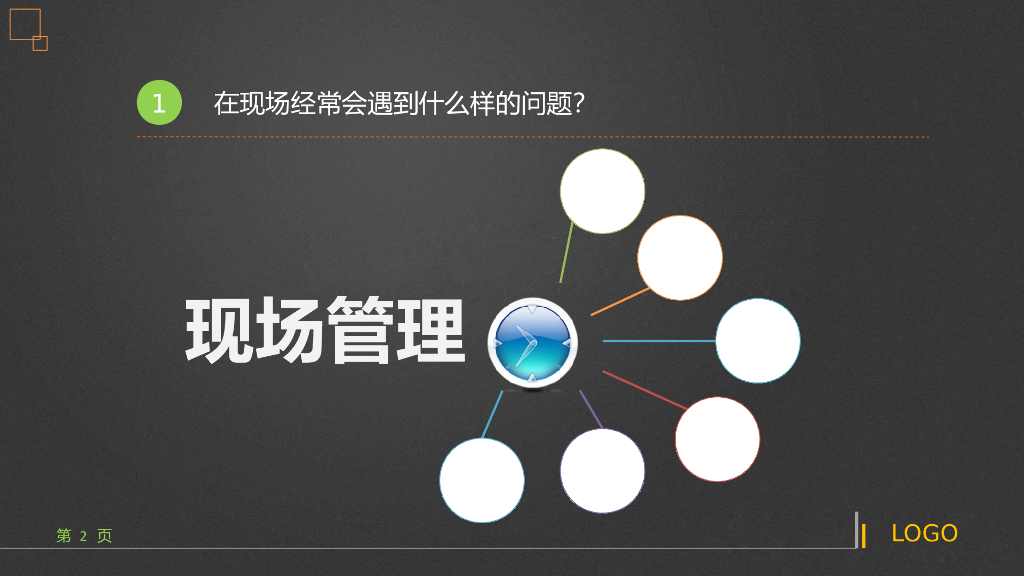 1 在现场经常会遇到什么样的问题?

现场管理

第 2 页

LOGO